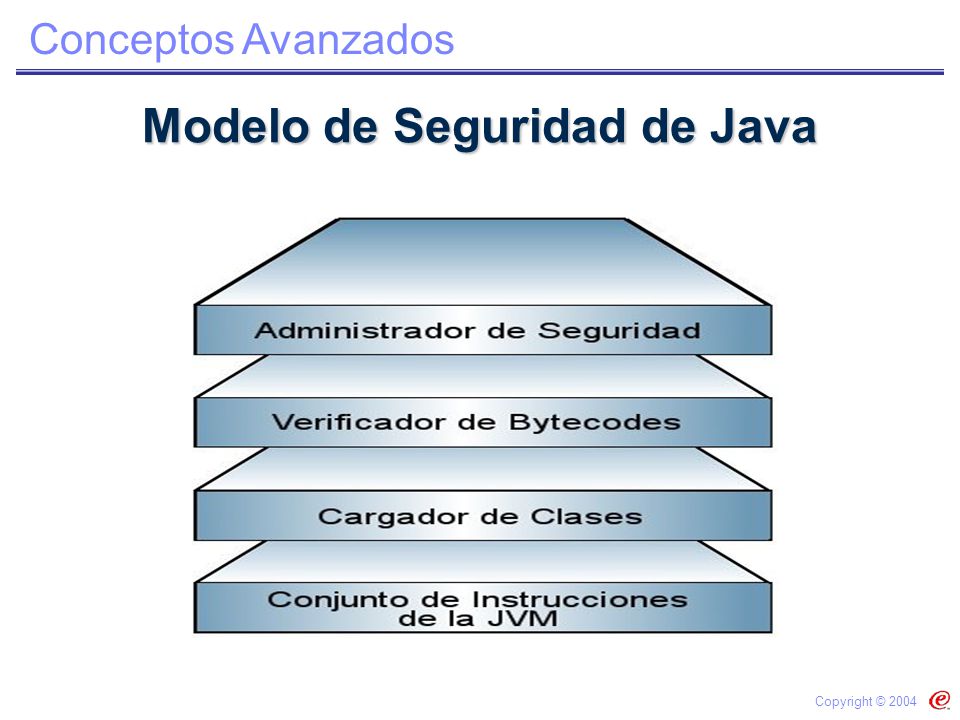 Conceptos Avanzados

Modelo de Seguridad de Java

Administrador de Seguridad

Verificador de Bytecodes

Cargador de Clases

Conjunto de Instrucciones de la JVM

Copyright © 2004